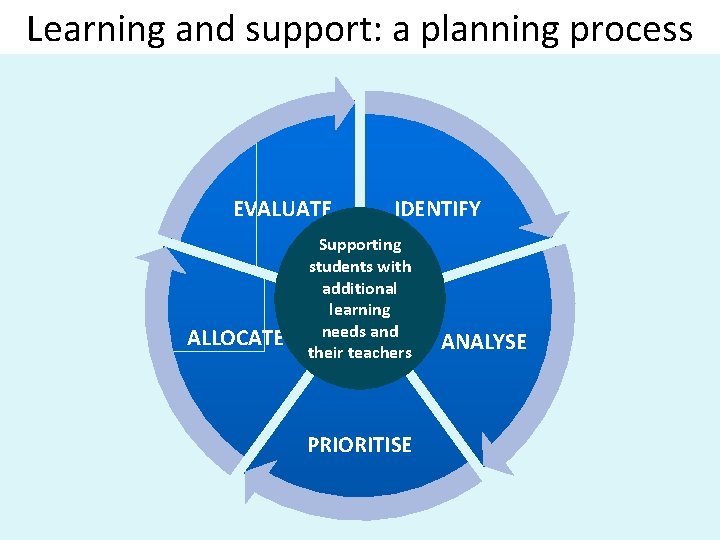 Learning and support: a planning process

IDENTIFY

ANALYSE

PRIORITISE

ALLOCATE

EVALUATE

Supporting students with additional learning needs and their teachers